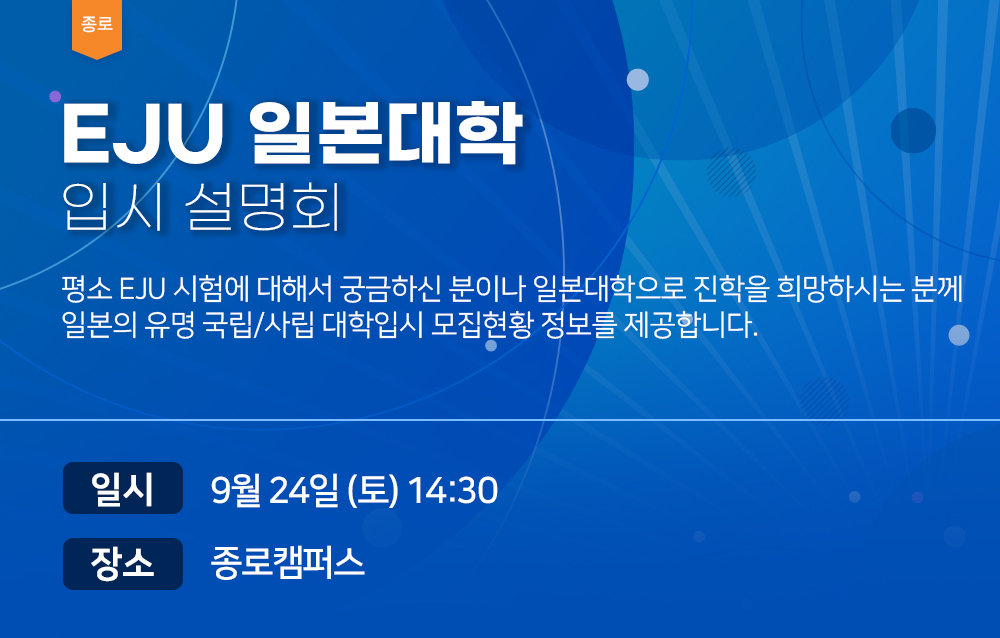 종로

EJU 일본대학
입시 설명회

평소 EJU 시험에 대해서 궁금하신 분이나 일본대학으로 진학을 희망하시는 분께 일본의 유명 국립/사립 대학입시 모집현황 정보를 제공합니다.

일시 9월 24일 (토) 14:30

장소 종로캠퍼스